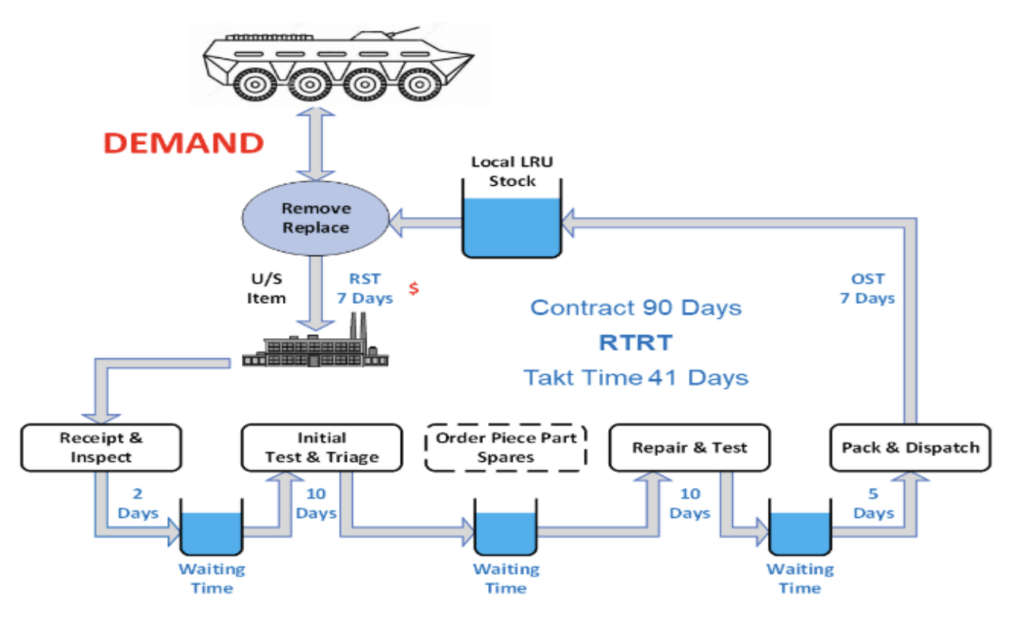 DEMAND

Local LRU Stock

Remove Replace

U/S Item

RST 7 Days

$

OST 7 Days

Contract 90 Days

RTRT

Takt Time 41 Days

Receipt & Inspect

Initial Test & Triage

Order Piece Part Spares

Repair & Test

Pack & Dispatch

2 Days

10 Days

10 Days

5 Days

Waiting Time

Waiting Time

Waiting Time